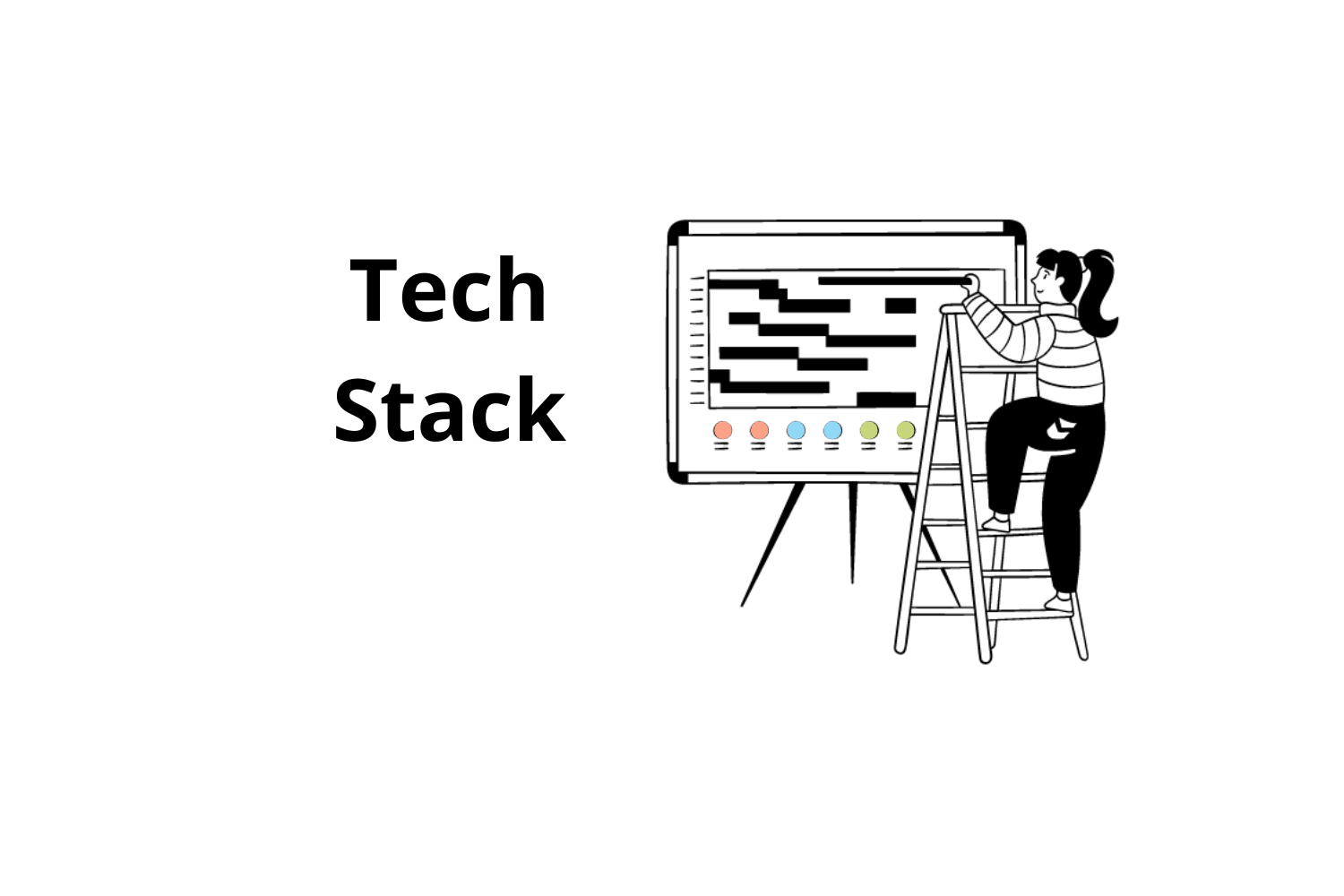 Tech
Stack